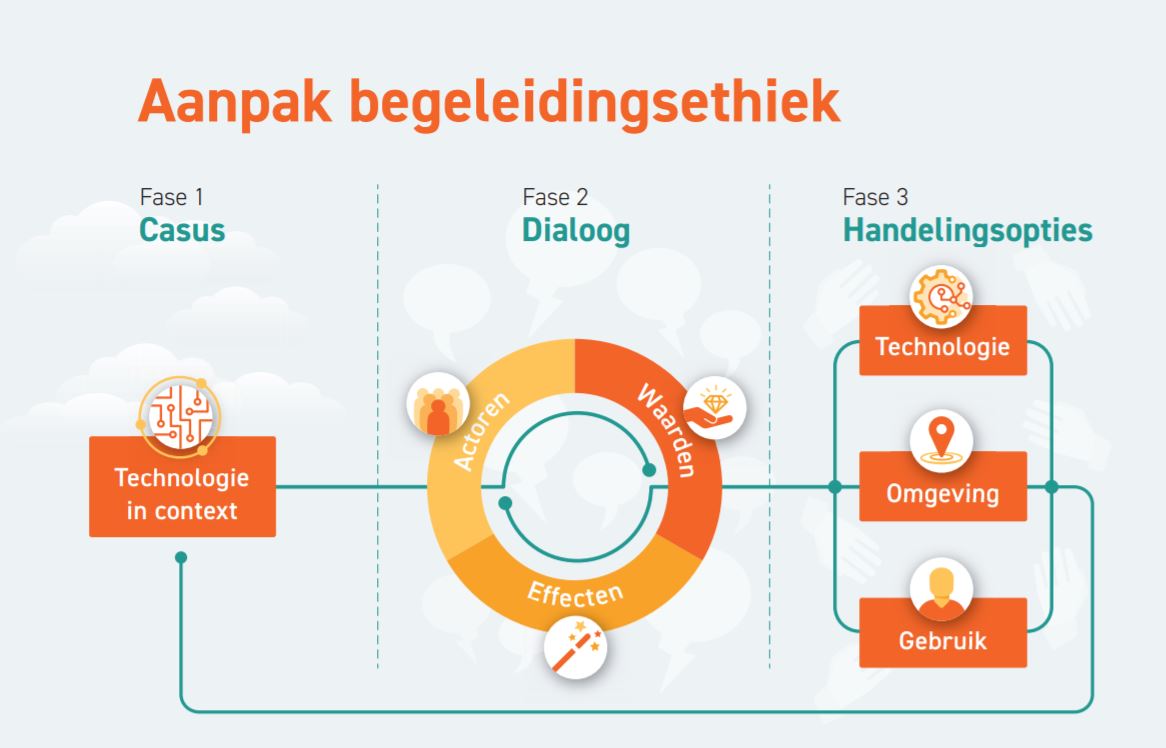 Aanpak begeleidingsethiek

Fase 1
Casus

Technologie in context

Fase 2
Dialoog

Actoren

Waarden

Effecten

Fase 3
Handelingsopties

Technologie

Omgeving

Gebruik